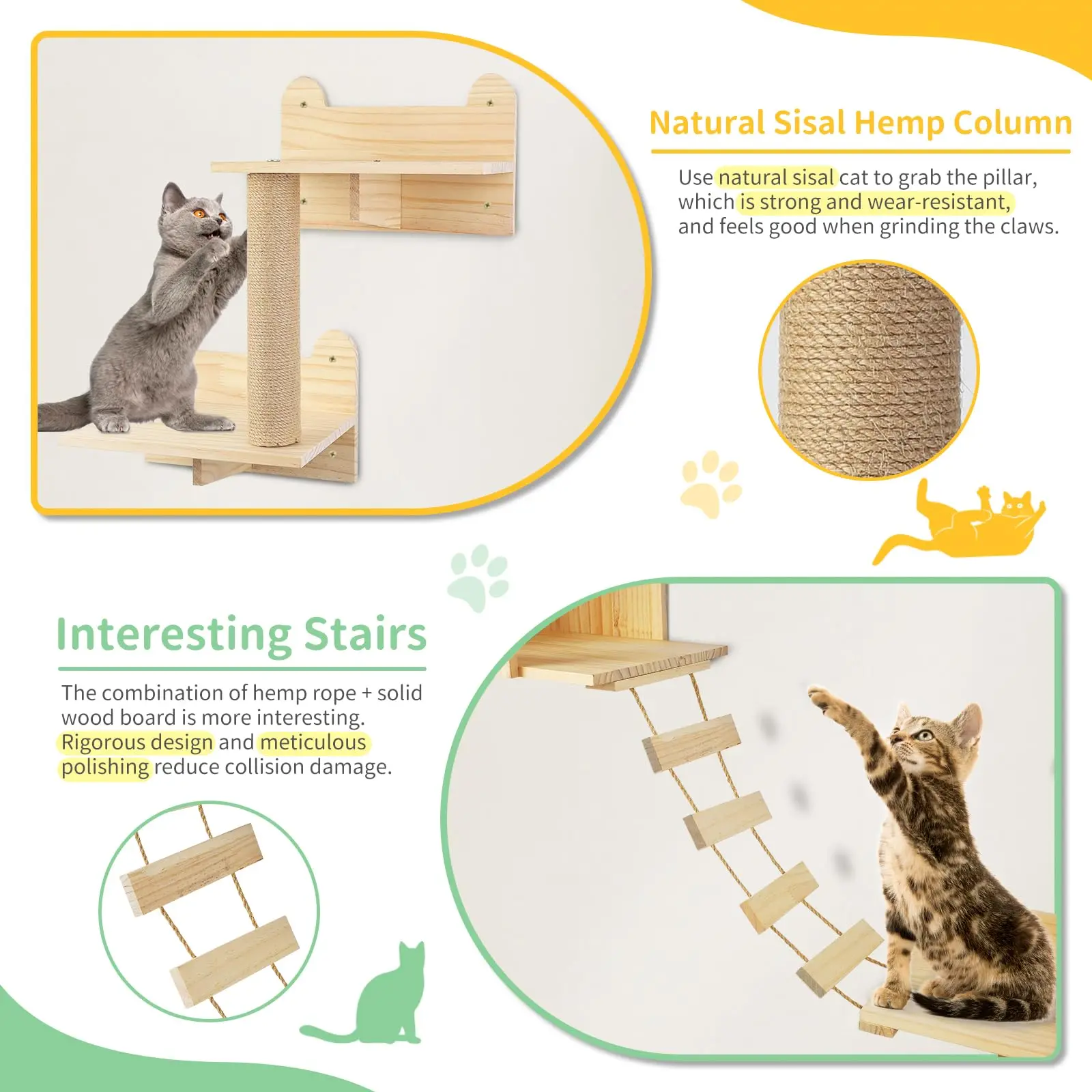 Natural Sisal Hemp Column

Use natural sisal cat to grab the pillar, which is strong and wear-resistant, and feels good when grinding the claws.

Interesting Stairs

The combination of hemp rope + solid wood board is more interesting. Rigorous design and meticulous polishing reduce collision damage.